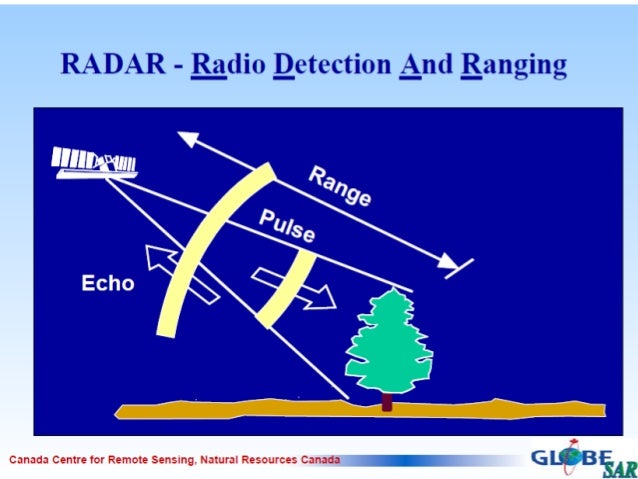 RADAR - Radio Detection And Ranging

Range

Pulse

Echo

Canada Centre for Remote Sensing, Natural Resources Canada

GLOBE SAR